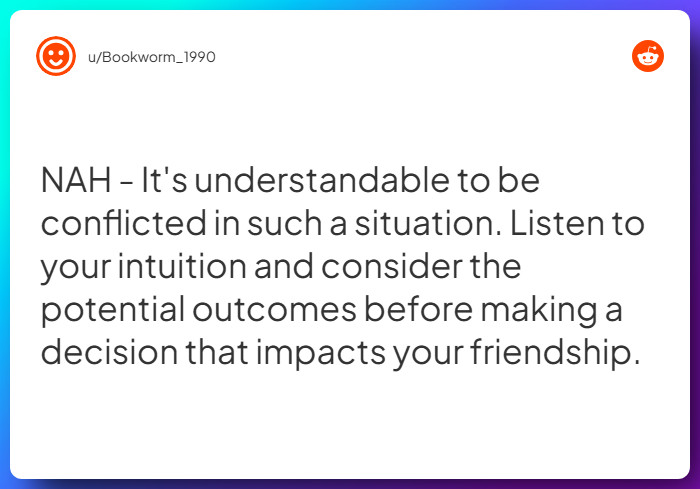 u/Bookworm_1990

NAH - It's understandable to be conflicted in such a situation. Listen to your intuition and consider the potential outcomes before making a decision that impacts your friendship.